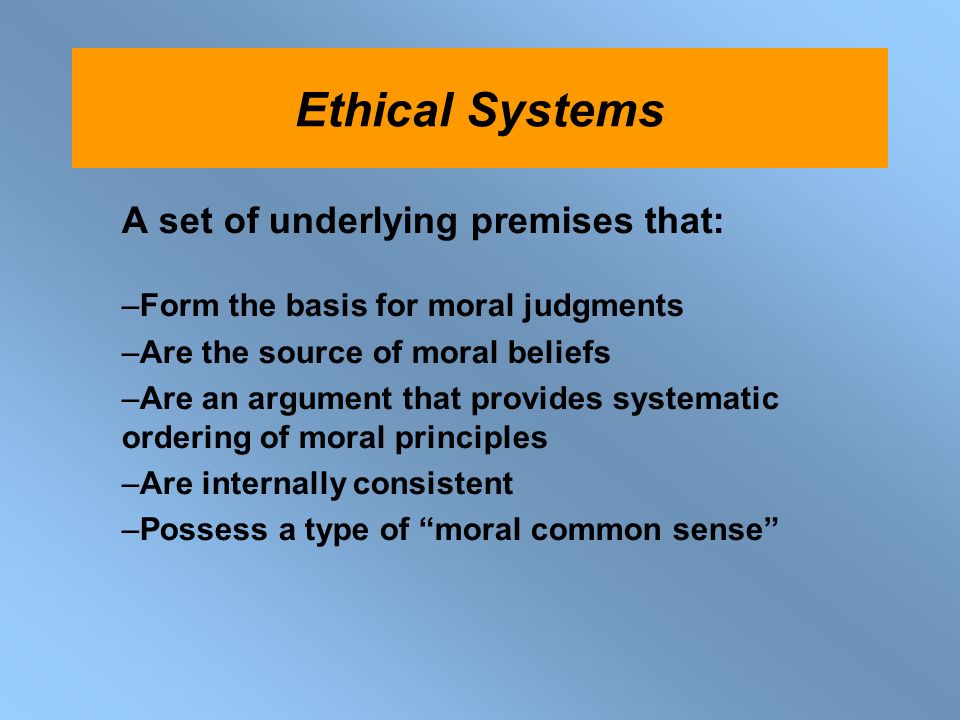 Ethical Systems

A set of underlying premises that:

–Form the basis for moral judgments
–Are the source of moral beliefs
–Are an argument that provides systematic ordering of moral principles
–Are internally consistent
–Possess a type of “moral common sense”